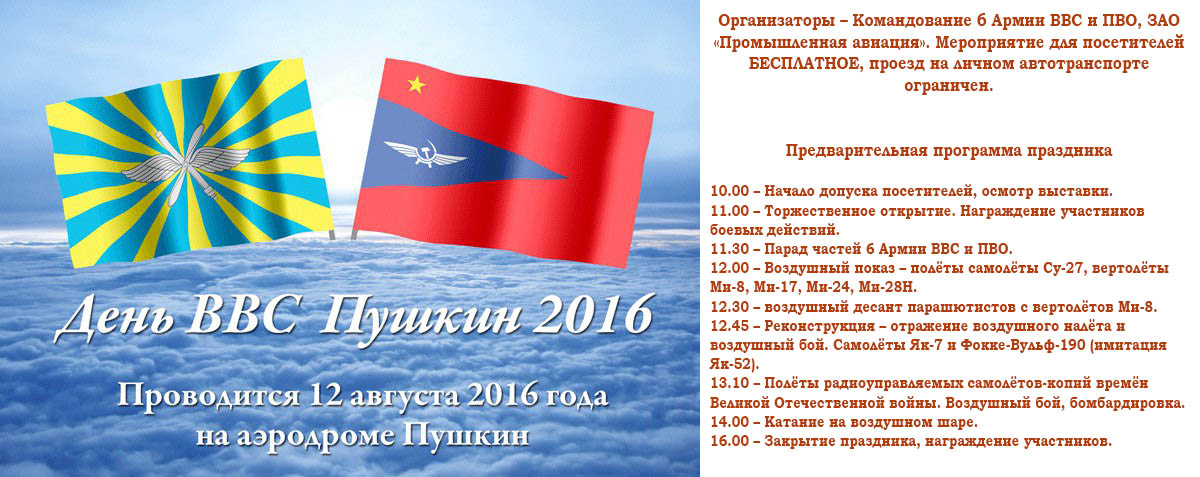 День ВВС Пушкин 2016

Проводится 12 августа 2016 года на аэродроме Пушкин

Организаторы – Командование 6 Армии ВВС и ПВО, ЗАО «Промышленная авиация». Мероприятие для посетителей БЕСПЛАТНОЕ, проезд на личном автотранспорте ограничен.

Предварительная программа праздника

10.00 – Начало допуска посетителей, осмотр выставки.
11.00 – Торжественное открытие. Награждение участников боевых действий.
11.30 – Парад частей 6 Армии ВВС и ПВО.
12.00 – Воздушный показ – полёты самолёты Су-27, вертолёты Ми-8, Ми-17, Ми-24, Ми-28Н.
12.30 – воздушный десант парашютистов с вертолётов Ми-8.
12.45 – Реконструкция – отражение воздушного налёта и воздушный бой. Самолёты Як-7 и Фокке-Вульф-190 (имитация Як-52).
13.10 – Полёты радиоуправляемых самолётов-копий времён Великой Отечественной войны. Воздушный бой, бомбардировка.
14.00 – Катание на воздушном шаре.
16.00 – Закрытие праздника, награждение участников.